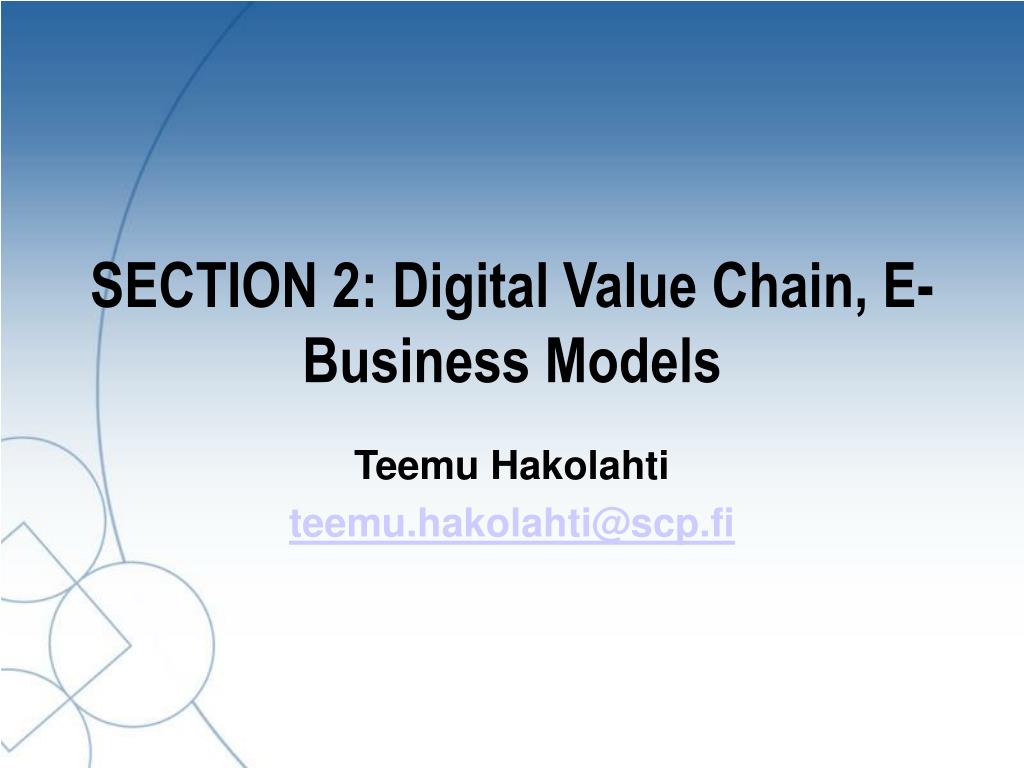 SECTION 2: Digital Value Chain, E-Business Models

Teemu Hakolahti
teemu.hakolahti@scp.fi